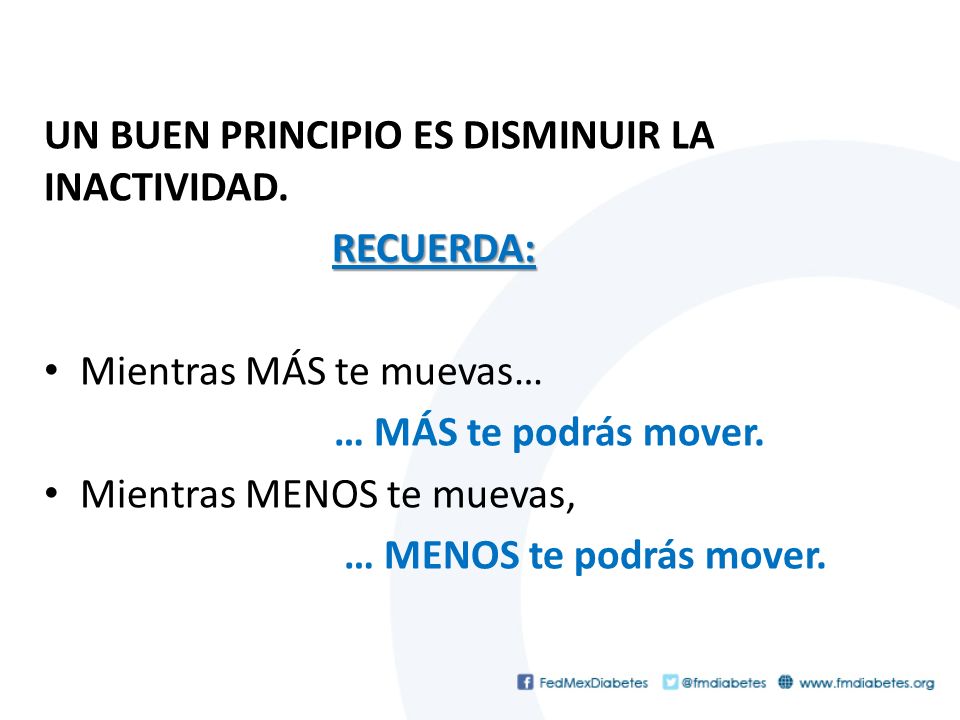 UN BUEN PRINCIPIO ES DISMINUIR LA INACTIVIDAD.

RECUERDA:

• Mientras MÁS te muevas…

… MÁS te podrás mover.

• Mientras MENOS te muevas,

… MENOS te podrás mover.

FedMexDiabetes @fmdiabetes www.fmdiabetes.org